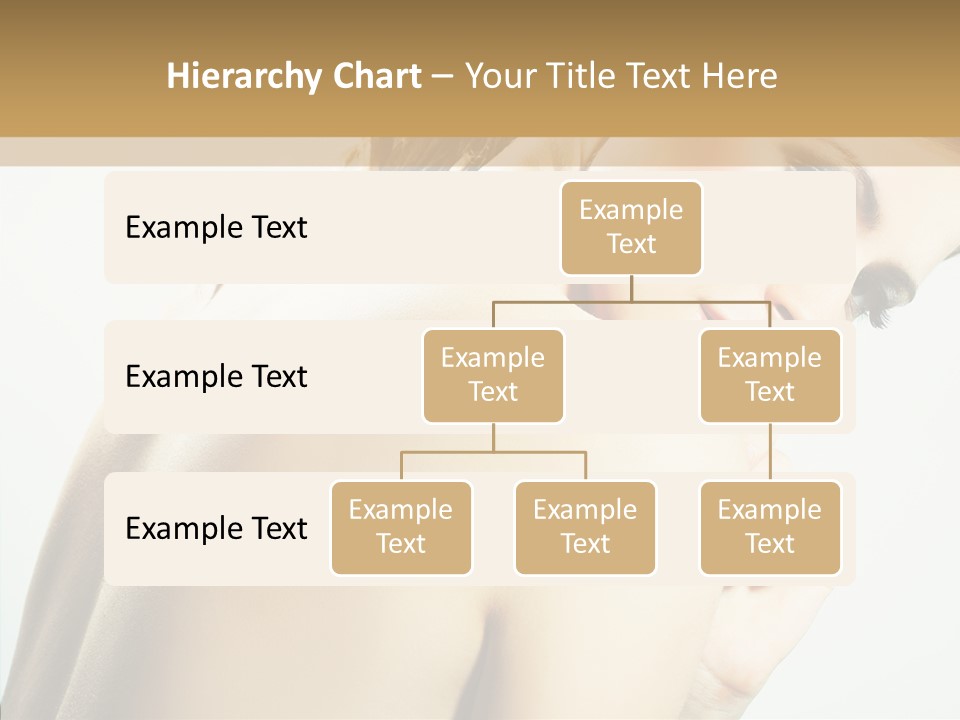 Hierarchy Chart – Your Title Text Here

Example Text

Example Text

Example Text

Example Text

Example Text

Example Text

Example Text

Example Text

Example Text